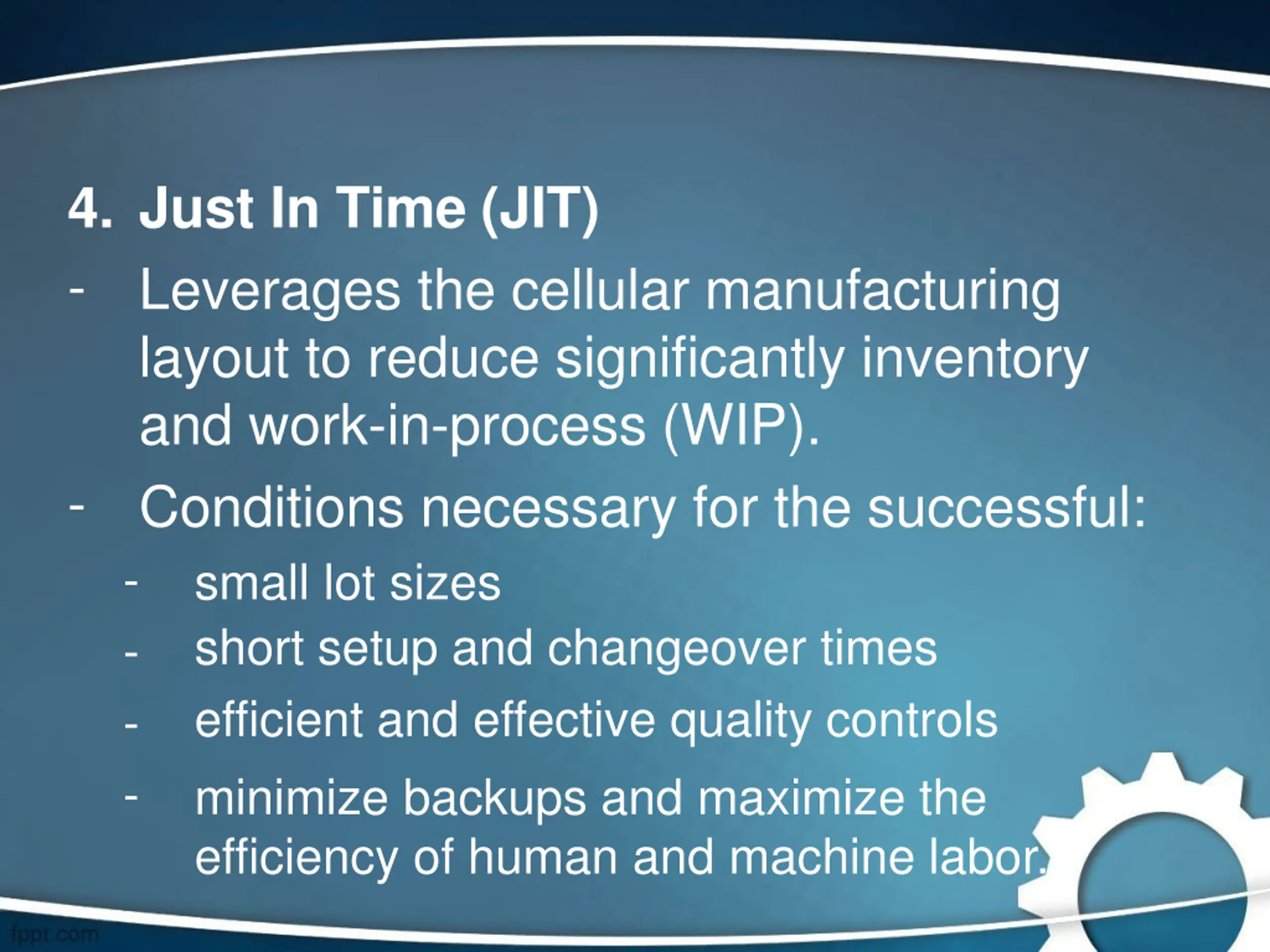 4. Just In Time (JIT)

- Leverages the cellular manufacturing layout to reduce significantly inventory and work-in-process (WIP).

- Conditions necessary for the successful:

- small lot sizes

- short setup and changeover times

- efficient and effective quality controls

- minimize backups and maximize the efficiency of human and machine labor.

fppt.com